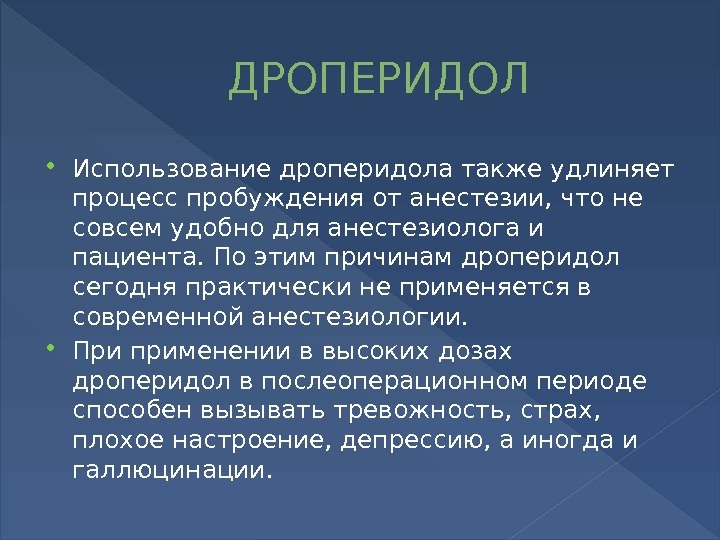 ДРОПЕРИДОЛ

• Использование дроперидола также удлиняет процесс пробуждения от анестезии, что не совсем удобно для анестезиолога и пациента. По этим причинам дроперидол сегодня практически не применяется в современной анестезиологии.

• При применении в высоких дозах дроперидол в послеоперационном периоде способен вызывать тревожность, страх, плохое настроение, депрессию, а иногда и галлюцинации.